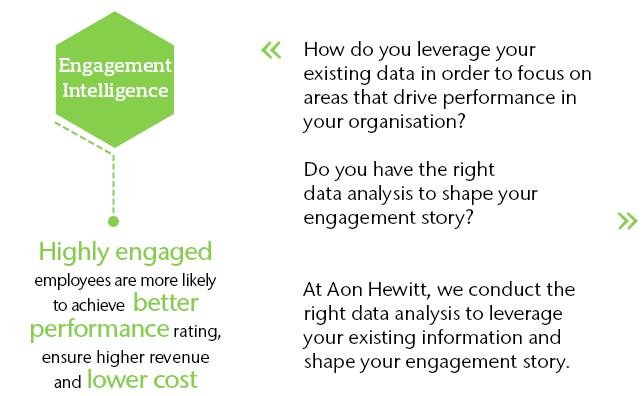 Engagement Intelligence

Highly engaged employees are more likely to achieve better performance rating, ensure higher revenue and lower cost

« How do you leverage your existing data in order to focus on areas that drive performance in your organisation?

Do you have the right data analysis to shape your engagement story? »

At Aon Hewitt, we conduct the right data analysis to leverage your existing information and shape your engagement story.